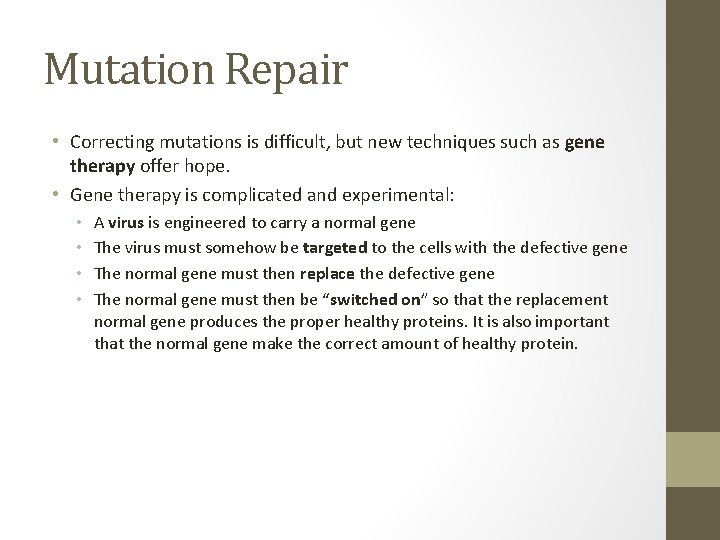 Mutation Repair

• Correcting mutations is difficult, but new techniques such as gene therapy offer hope.
• Gene therapy is complicated and experimental:
  • A virus is engineered to carry a normal gene
  • The virus must somehow be targeted to the cells with the defective gene
  • The normal gene must then replace the defective gene
  • The normal gene must then be "switched on" so that the replacement normal gene produces the proper healthy proteins. It is also important that the normal gene make the correct amount of healthy protein.